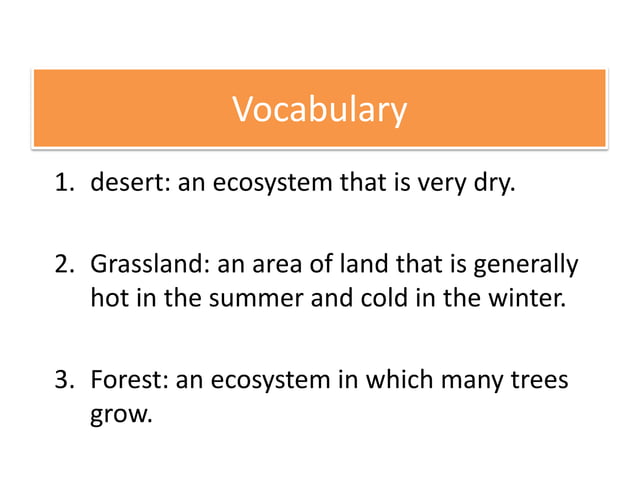 Vocabulary

1. desert: an ecosystem that is very dry.

2. Grassland: an area of land that is generally hot in the summer and cold in the winter.

3. Forest: an ecosystem in which many trees grow.